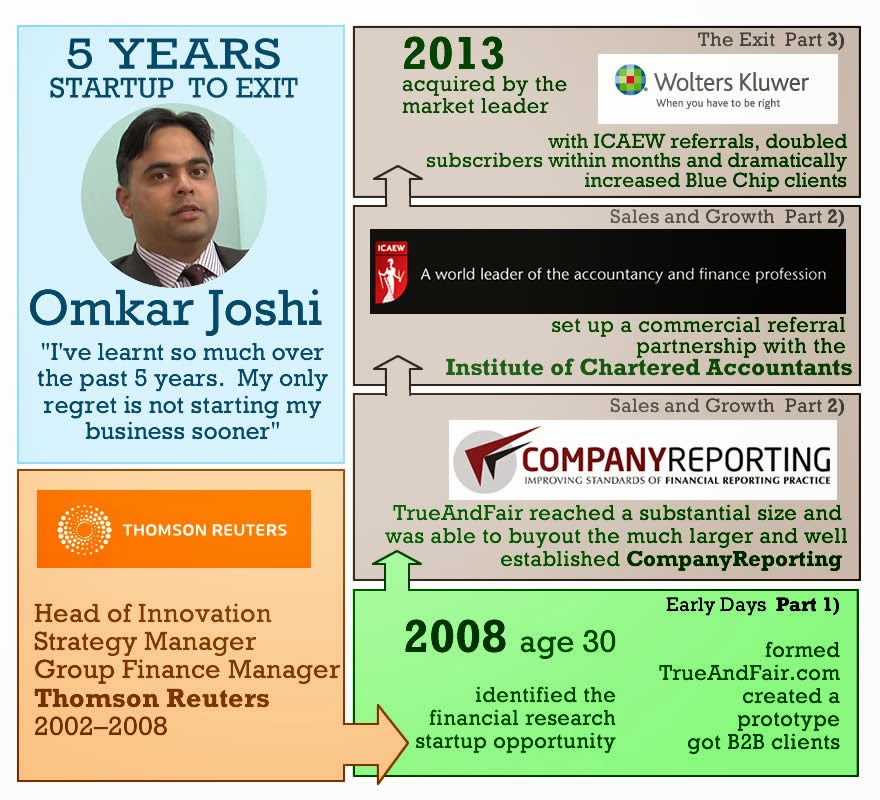 5 YEARS
STARTUP TO EXIT

Omkar Joshi

"I've learnt so much over the past 5 years. My only regret is not starting my business sooner"

THOMSON REUTERS

Head of Innovation
Strategy Manager
Group Finance Manager
Thomson Reuters
2002–2008

The Exit Part 3)

2013
acquired by the market leader

Wolters Kluwer
When you have to be right

with ICAEW referrals, doubled subscribers within months and dramatically increased Blue Chip clients

Sales and Growth Part 2)

ICAEW
A world leader of the accountancy and finance profession

set up a commercial referral partnership with the
Institute of Chartered Accountants

Sales and Growth Part 2)

COMPANYREPORTING
IMPROVING STANDARDS OF FINANCIAL REPORTING PRACTICE

TrueAndFair reached a substantial size and was able to buyout the much larger and well established CompanyReporting

Early Days Part 1)

2008 age 30

identified the financial research startup opportunity

formed TrueAndFair.com
created a prototype
got B2B clients